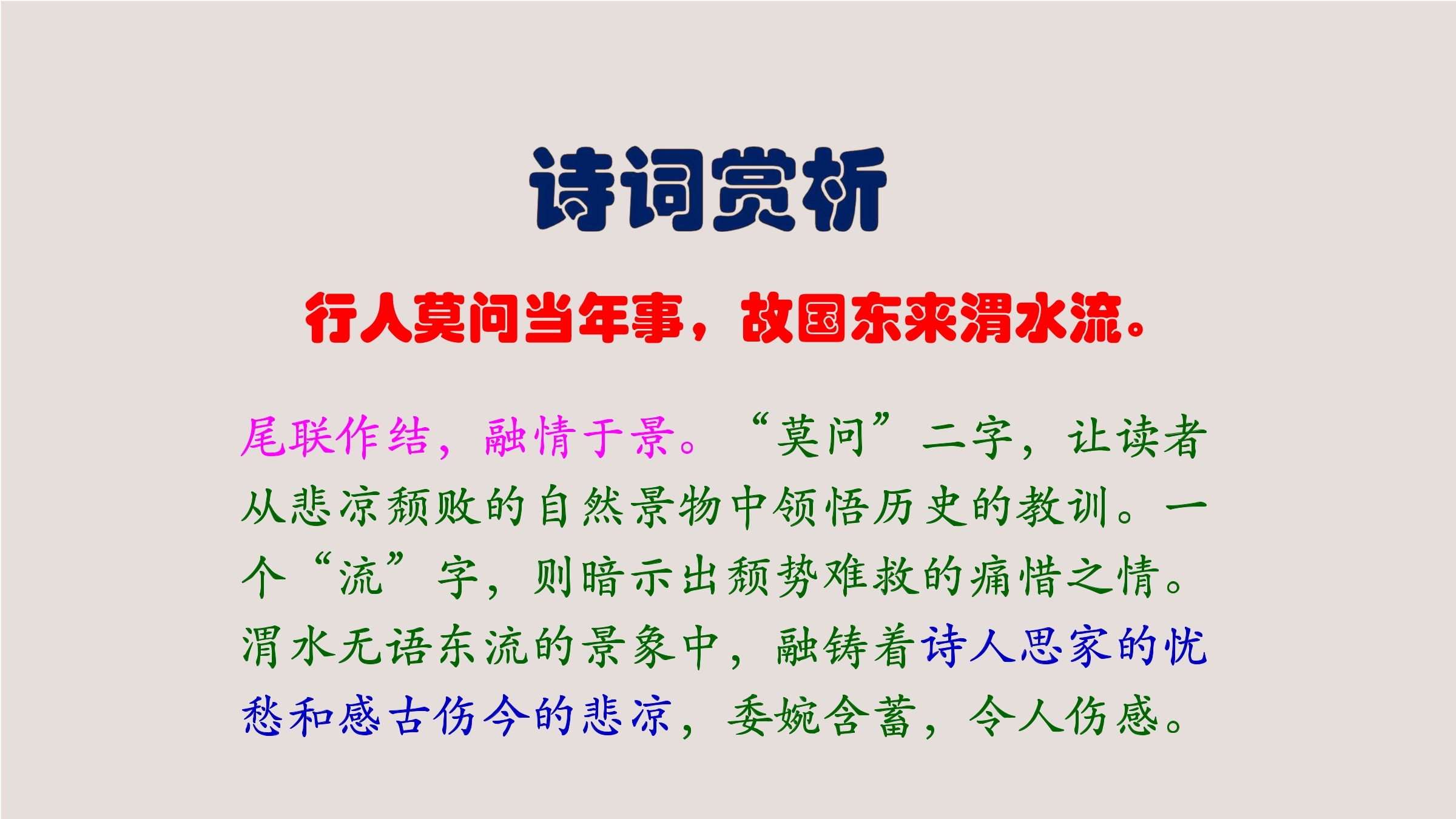 诗词赏析

行人莫问当年事，故国东来渭水流。

尾联作结，融情于景。“莫问”二字，让读者从悲凉颓败的自然景物中领悟历史的教训。一个“流”字，则暗示出颓势难救的痛惜之情。渭水无语东流的景象中，融铸着诗人思家的忧愁和感古伤今的悲凉，委婉含蓄，令人伤感。